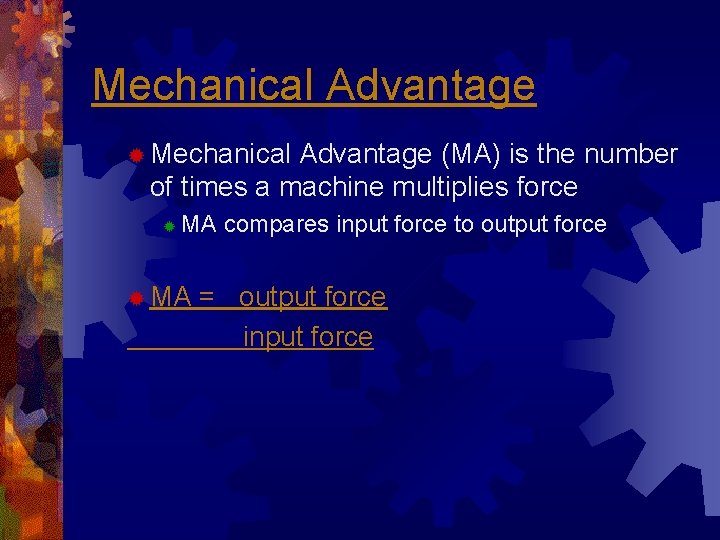 Mechanical Advantage

Mechanical Advantage (MA) is the number of times a machine multiplies force

MA compares input force to output force

MA = output force
input force